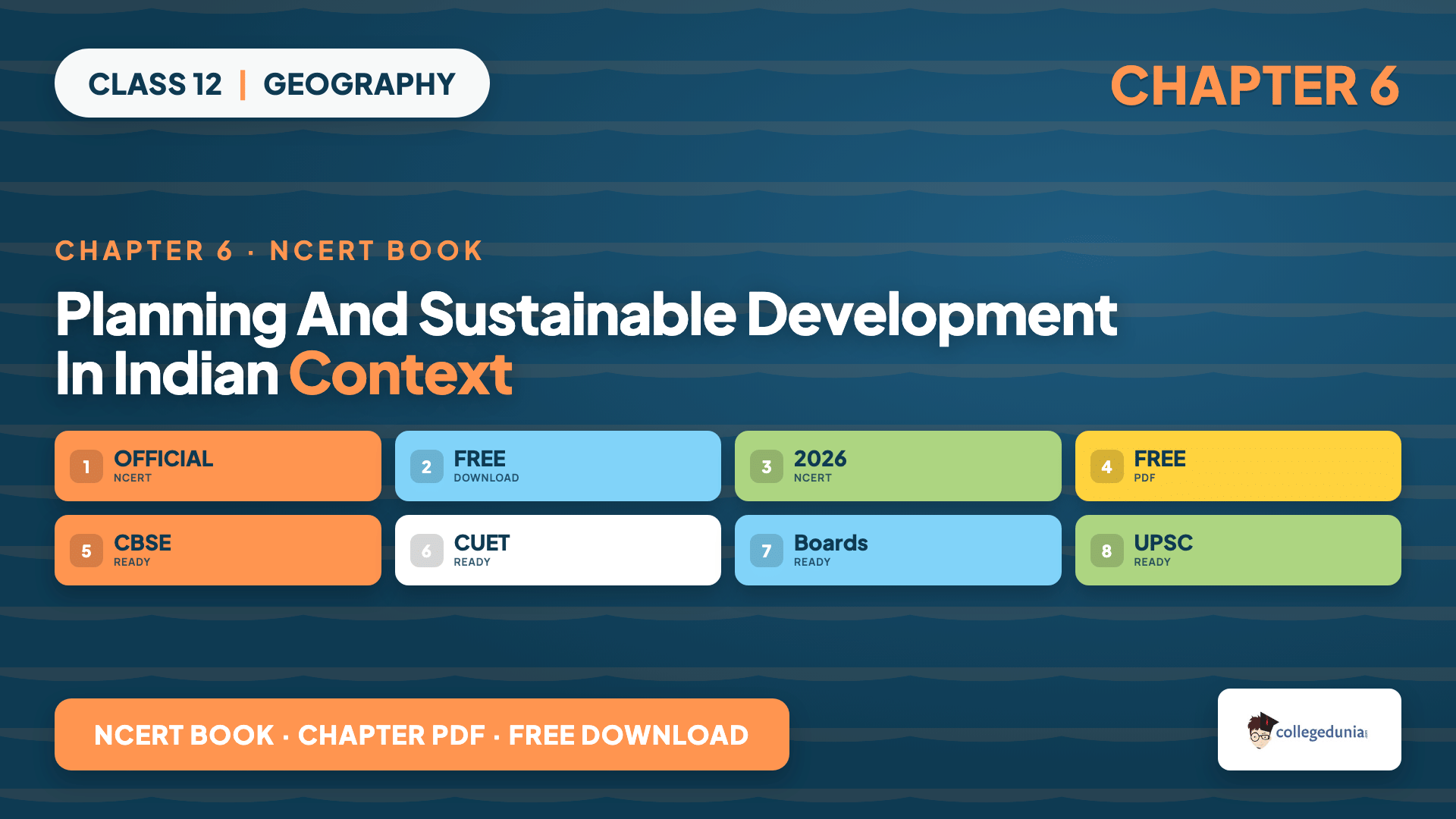 CLASS 12 | GEOGRAPHY

CHAPTER 6

CHAPTER 6 · NCERT BOOK

Planning And Sustainable Development In Indian Context

1 OFFICIAL NCERT

2 FREE DOWNLOAD

3 2026 NCERT

4 FREE PDF

5 CBSE READY

6 CUET READY

7 Boards READY

8 UPSC READY

NCERT BOOK · CHAPTER PDF · FREE DOWNLOAD

collegedunia